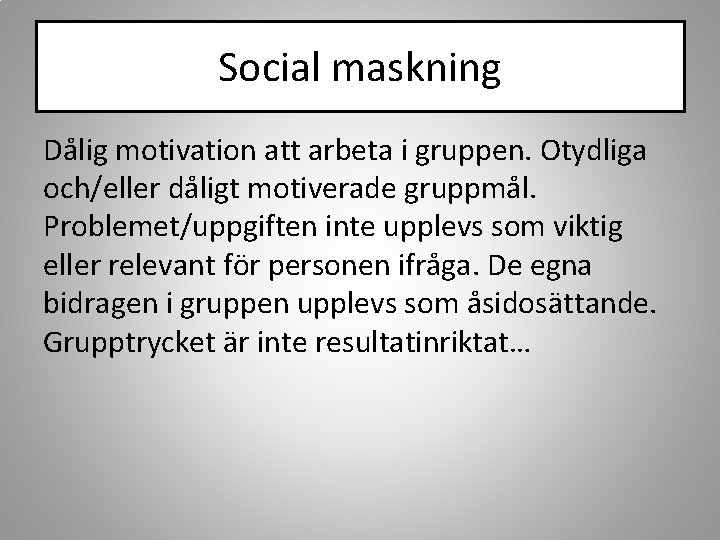 Social maskning

Dålig motivation att arbeta i gruppen. Otydliga och/eller dåligt motiverade gruppmål. Problemet/uppgiften inte upplevs som viktig eller relevant för personen ifråga. De egna bidragen i gruppen upplevs som åsidosättande. Grupptrycket är inte resultatinriktat…